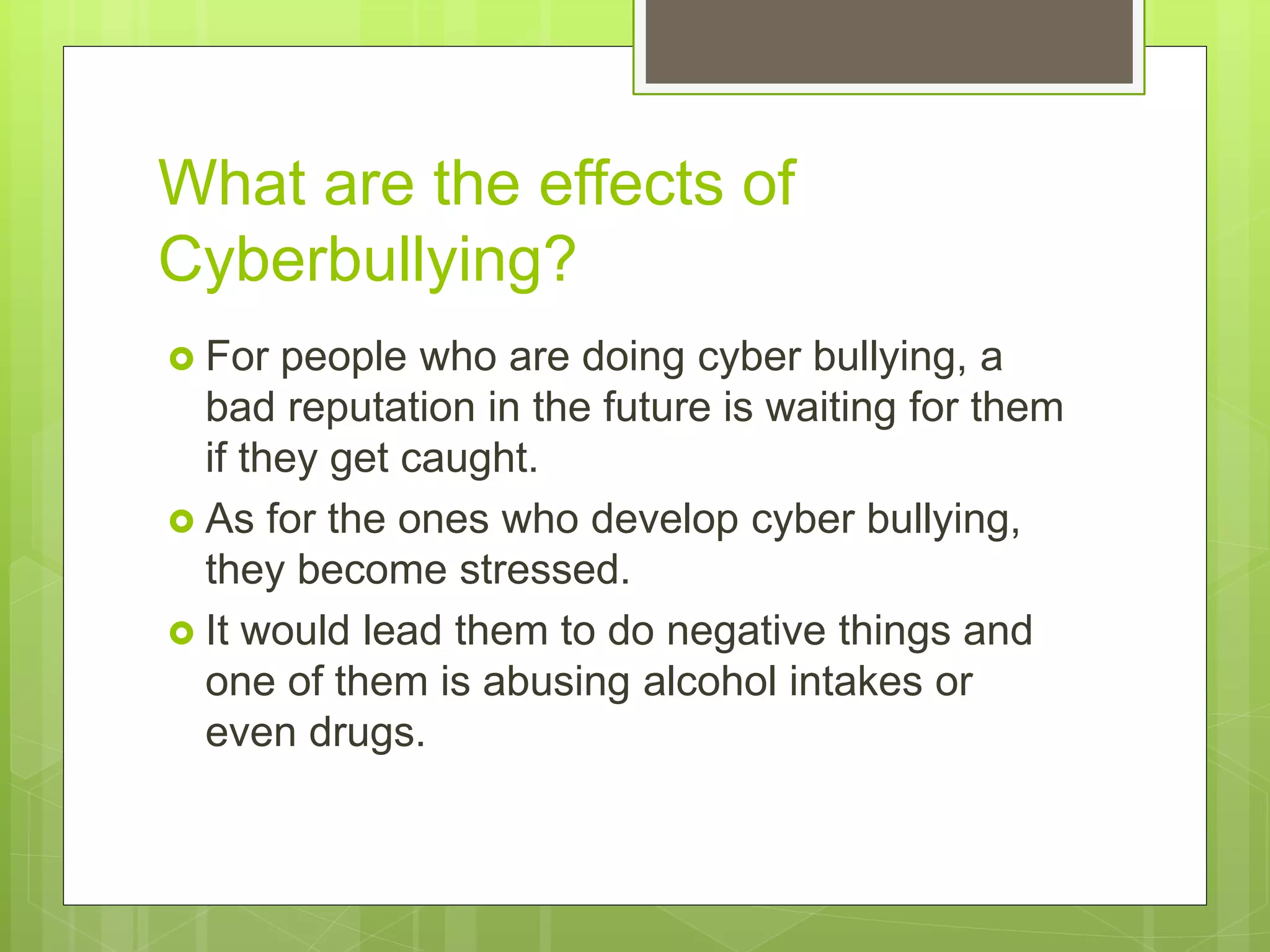 What are the effects of Cyberbullying?

- For people who are doing cyber bullying, a bad reputation in the future is waiting for them if they get caught.
- As for the ones who develop cyber bullying, they become stressed.
- It would lead them to do negative things and one of them is abusing alcohol intakes or even drugs.